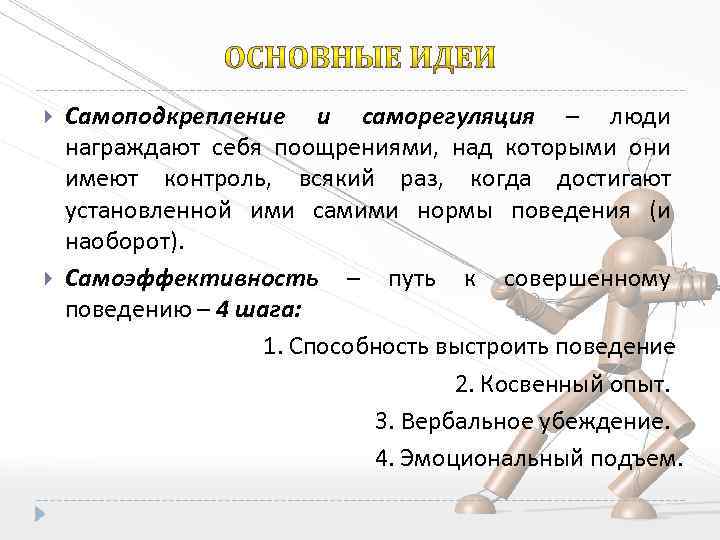 ОСНОВНЫЕ ИДЕИ

Самоподкрепление и саморегуляция – люди награждают себя поощрениями, над которыми они имеют контроль, всякий раз, когда достигают установленной ими самими нормы поведения (и наоборот).

Самоэффективность – путь к совершенному поведению – 4 шага:

1. Способность выстроить поведение

2. Косвенный опыт.

3. Вербальное убеждение.

4. Эмоциональный подъем.